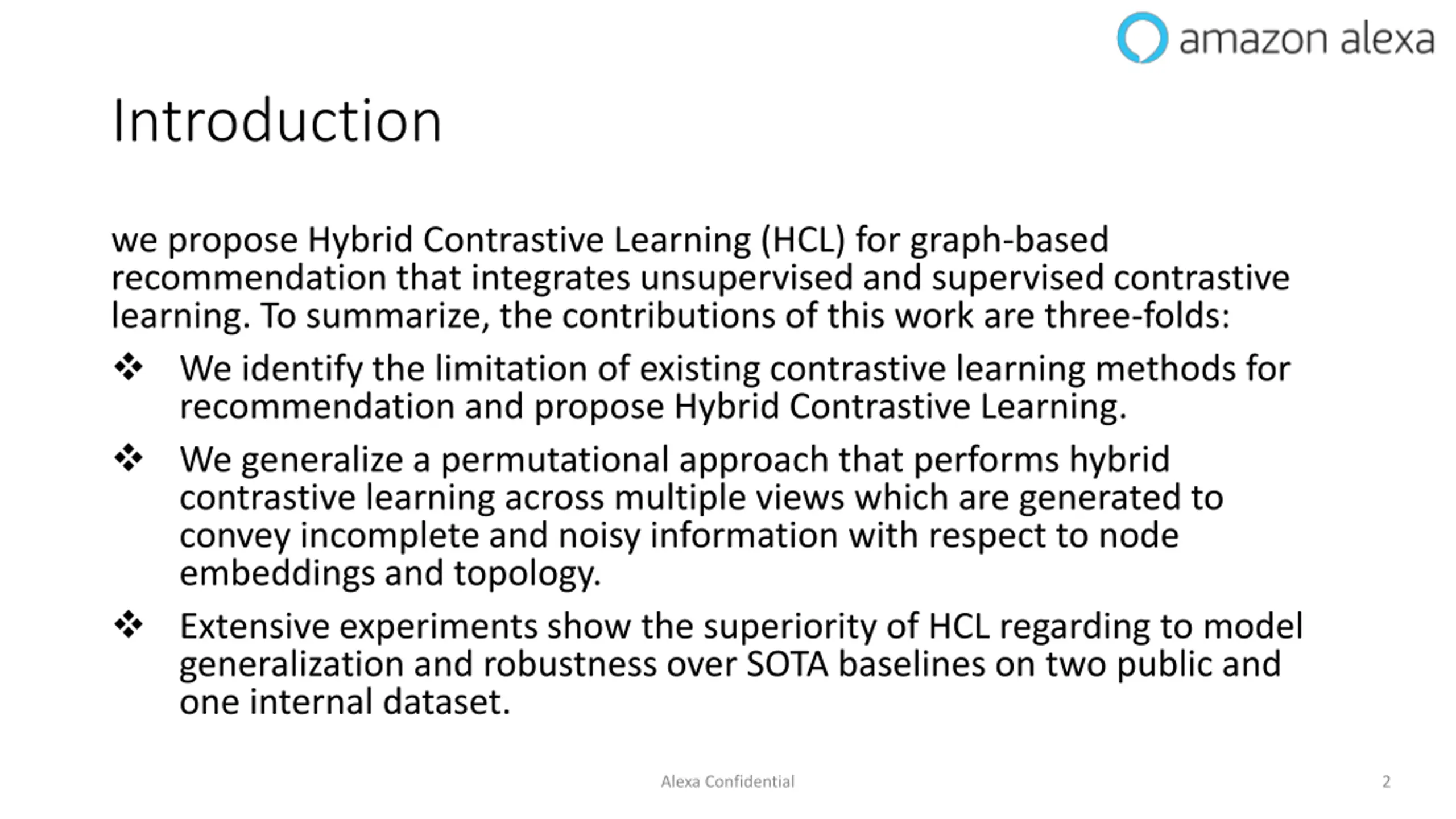 amazon alexa

Introduction

we propose Hybrid Contrastive Learning (HCL) for graph-based recommendation that integrates unsupervised and supervised contrastive learning. To summarize, the contributions of this work are three-folds:

❖ We identify the limitation of existing contrastive learning methods for recommendation and propose Hybrid Contrastive Learning.

❖ We generalize a permutational approach that performs hybrid contrastive learning across multiple views which are generated to convey incomplete and noisy information with respect to node embeddings and topology.

❖ Extensive experiments show the superiority of HCL regarding to model generalization and robustness over SOTA baselines on two public and one internal dataset.

Alexa Confidential

2